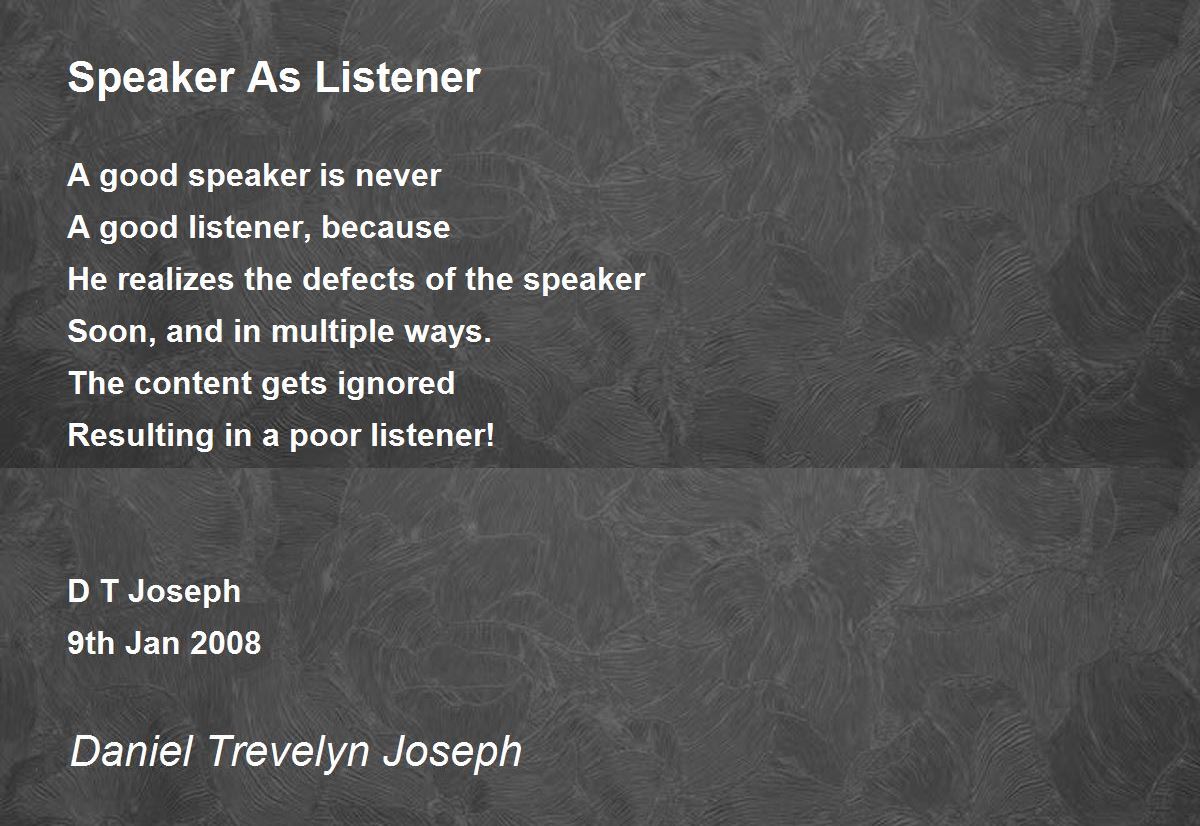 Speaker As Listener

A good speaker is never
A good listener, because
He realizes the defects of the speaker
Soon, and in multiple ways.
The content gets ignored
Resulting in a poor listener!

D T Joseph
9th Jan 2008

Daniel Trevelyn Joseph